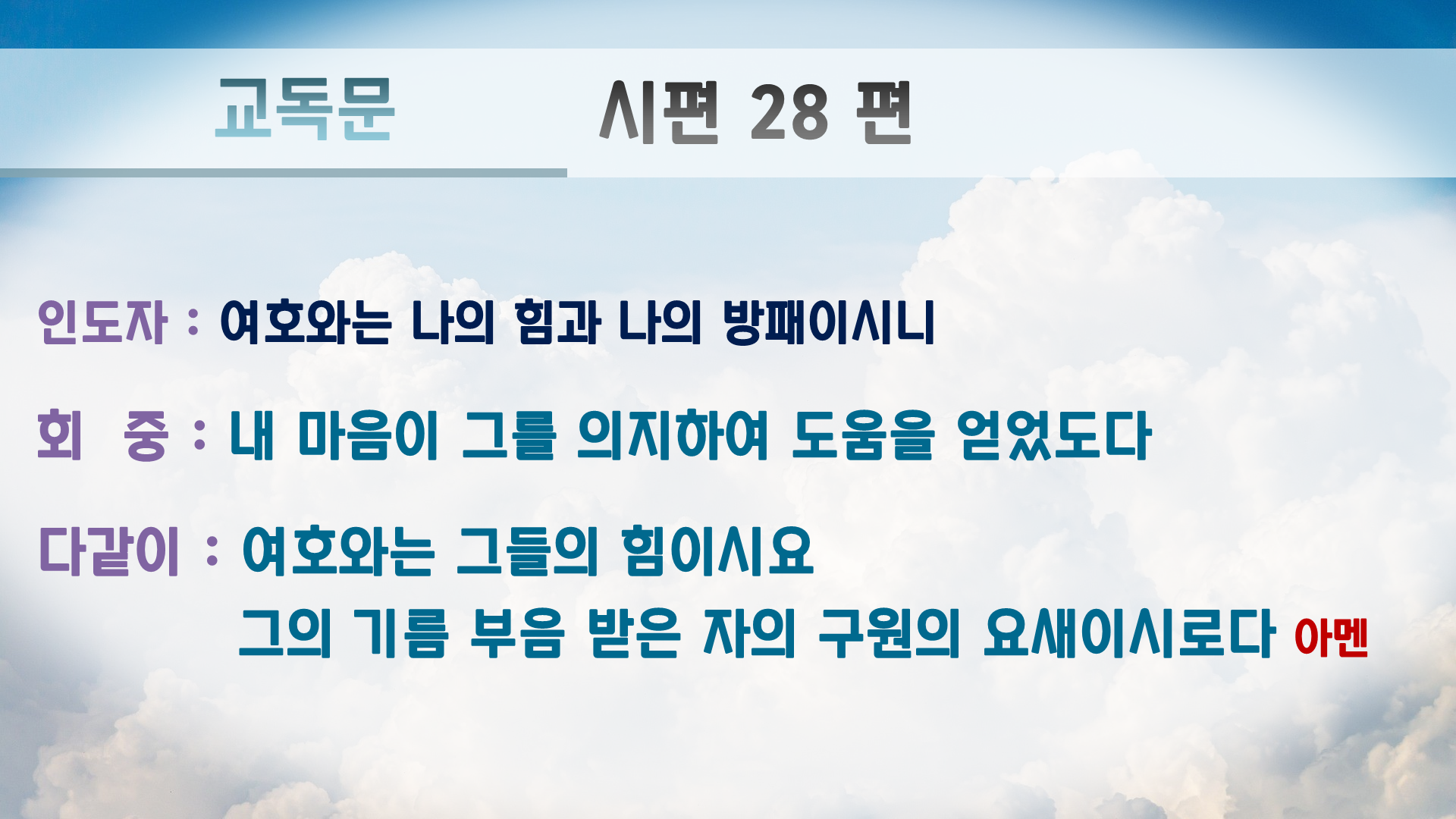 교독문 시편 28 편

인도자 : 여호와는 나의 힘과 나의 방패이시니

회 중 : 내 마음이 그를 의지하여 도움을 얻었도다

다같이 : 여호와는 그들의 힘이시요
그의 기름 부음 받은 자의 구원의 요새이시로다 아멘